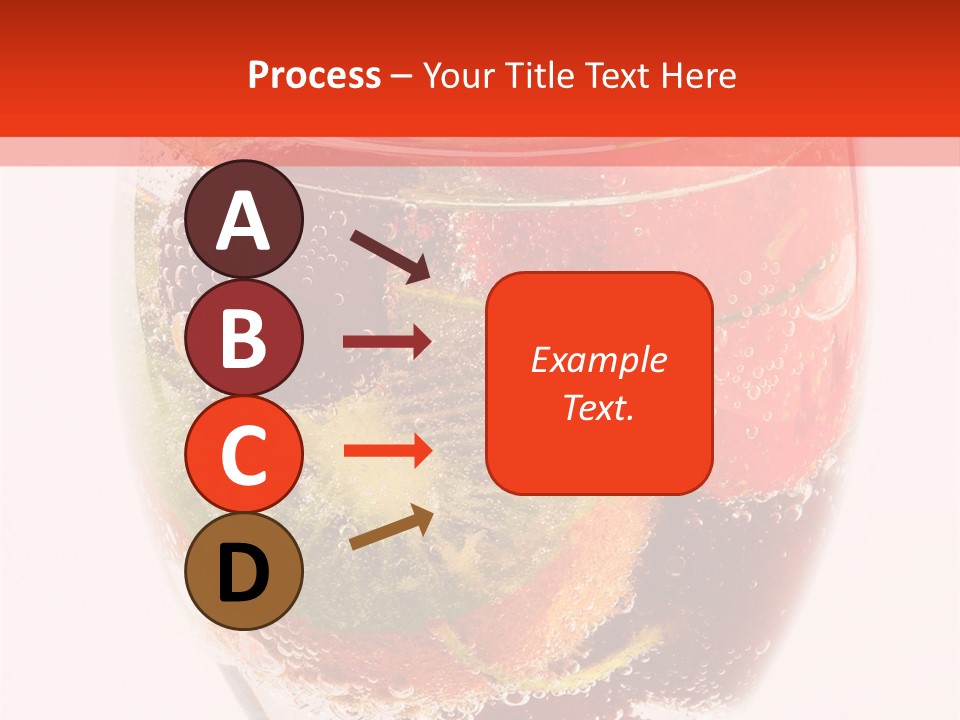 Process – Your Title Text Here

A

B

C

D

Example Text.